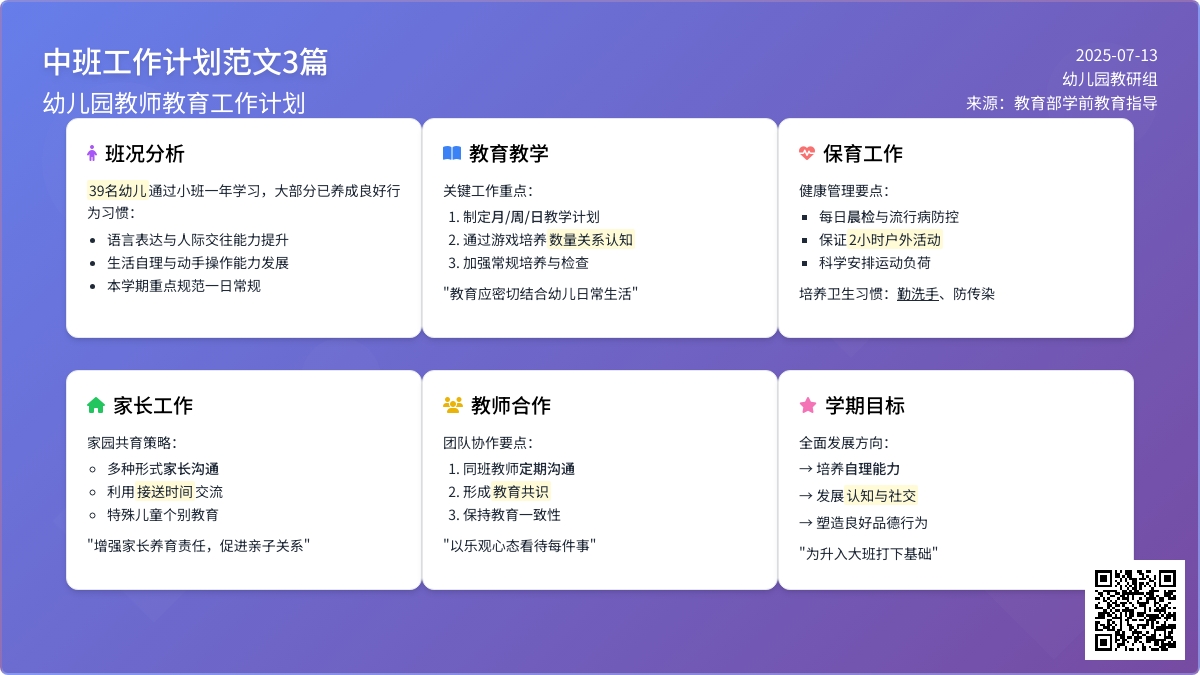 中班工作计划范文3篇
幼儿园教师教育工作计划

2025-07-13
幼儿园教研组
来源：教育部学前教育指导

班况分析

39名幼儿通过小班一年学习，大部分已养成良好行为习惯：

- 语言表达与人际交往能力提升
- 生活自理与动手操作能力发展
- 本学期重点规范一日常规

教育教学

关键工作重点：

1. 制定月/周/日教学计划
2. 通过游戏培养数量关系认知
3. 加强常规培养与检查

"教育应密切结合幼儿日常生活"

保育工作

健康管理要点：

- 每日晨检与流行病防控
- 保证2小时户外活动
- 科学安排运动负荷

培养卫生习惯：勤洗手、防传染

家长工作

家园共育策略：

- 多种形式家长沟通
- 利用接送时间交流
- 特殊儿童个别教育

"增强家长养育责任，促进亲子关系"

教师合作

团队协作要点：

1. 同班教师定期沟通
2. 形成教育共识
3. 保持教育一致性

"以乐观心态看待每件事"

学期目标

全面发展方向：

→ 培养自理能力
→ 发展认知与社交
→ 塑造良好品德行为

"为升入大班打下基础"